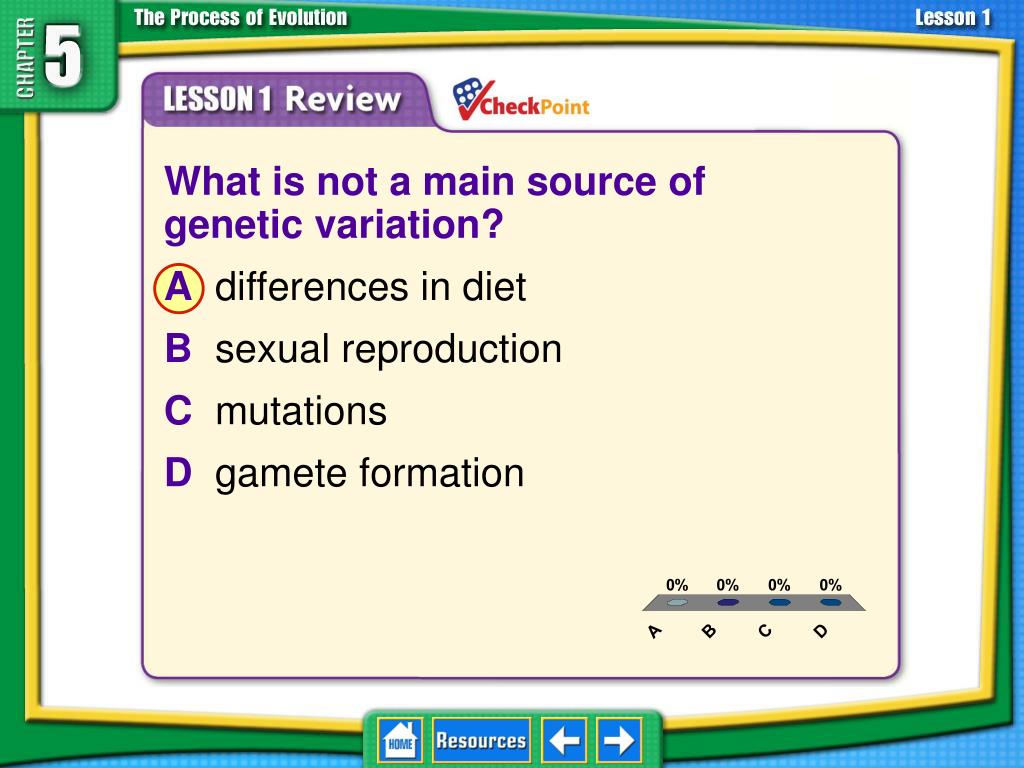 CHAPTER 5

The Process of Evolution

Lesson 1

LESSON 1 Review

CheckPoint

What is not a main source of genetic variation?

A differences in diet

B sexual reproduction

C mutations

D gamete formation

0% 0% 0% 0%

A B C D

HOME

Resources